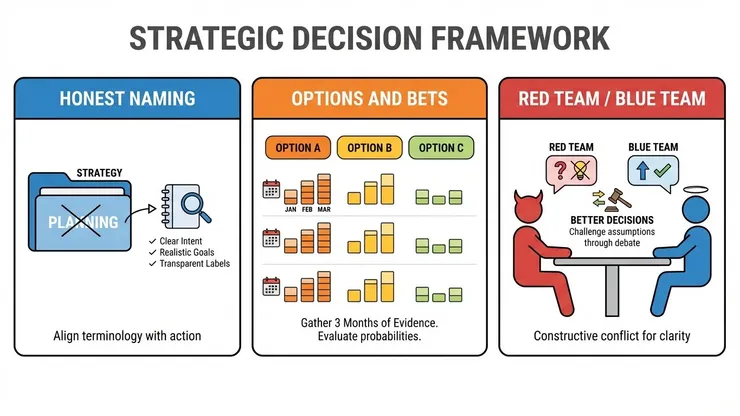 STRATEGIC DECISION FRAMEWORK

HONEST NAMING

STRATEGY

PLANNING

✓ Clear Intent
✓ Realistic Goals
✓ Transparent Labels

Align terminology with action

OPTIONS AND BETS

OPTION A
OPTION B
OPTION C

JAN FEB MAR

Gather 3 Months of Evidence. Evaluate probabilities.

RED TEAM / BLUE TEAM

RED TEAM
BLUE TEAM

BETTER DECISIONS
Challenge assumptions through debate

Constructive conflict for clarity